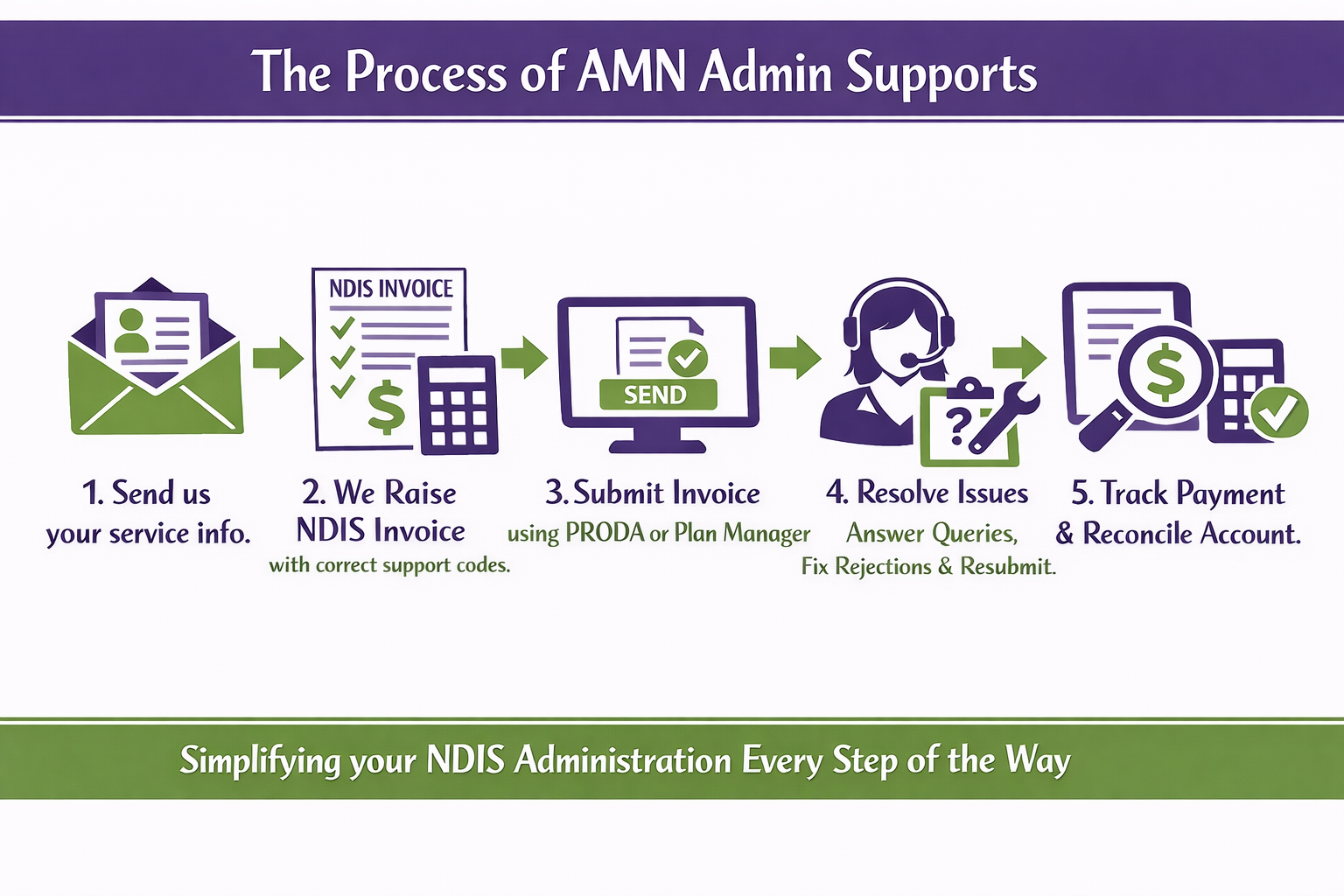 The Process of AMN Admin Supports

NDIS INVOICE

$

SEND

?

$

1. Send us your service info.

2. We Raise NDIS Invoice
with correct support codes.

3. Submit Invoice
using PRODA or Plan Manager

4. Resolve Issues
Answer Queries, Fix Rejections & Resubmit.

5. Track Payment & Reconcile Account.

Simplifying your NDIS Administration Every Step of the Way